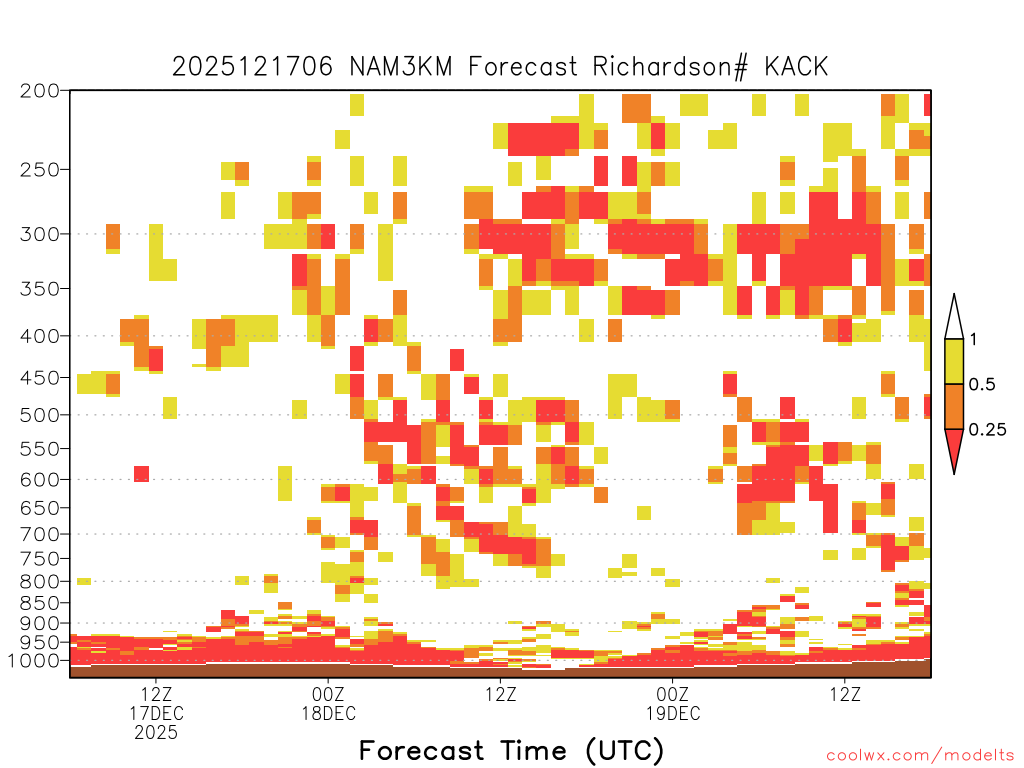 2025121706 NAM3KM Forecast Richardson# KACK

200
250
300
350
400
450
500
550
600
650
700
750
800
850
900
950
1000

1
0.5
0.25

12Z
17DEC
2025

00Z
18DEC

12Z

00Z
19DEC

12Z

Forecast Time (UTC)

coolwx.com/modelts